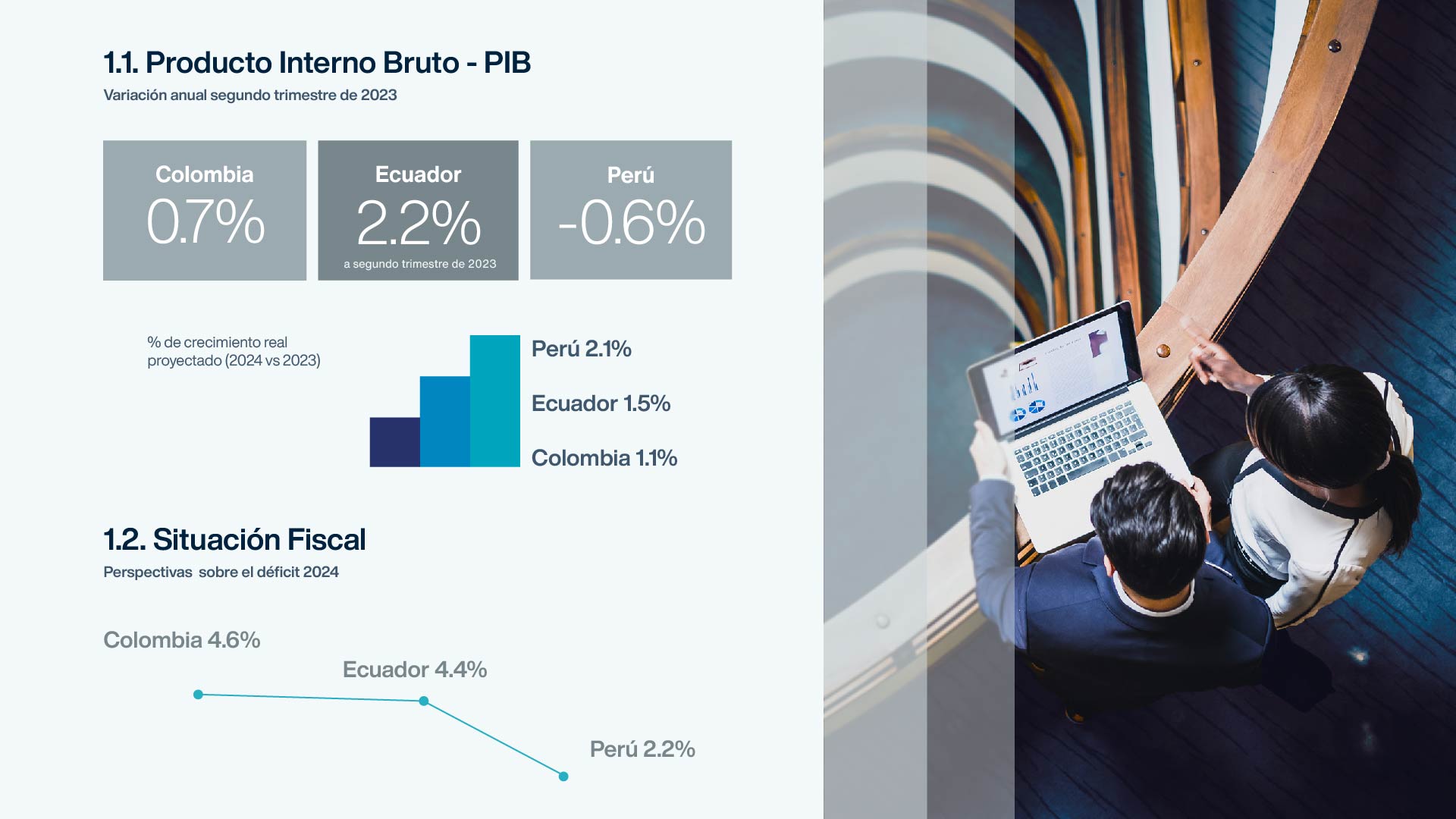 1.1. Producto Interno Bruto - PIB
Variación anual segundo trimestre de 2023

Colombia
0.7%

Ecuador
2.2%
a segundo trimestre de 2023

Perú
-0.6%

% de crecimiento real proyectado (2024 vs 2023)

Perú 2.1%
Ecuador 1.5%
Colombia 1.1%

1.2. Situación Fiscal
Perspectivas sobre el déficit 2024

Colombia 4.6%
Ecuador 4.4%
Perú 2.2%